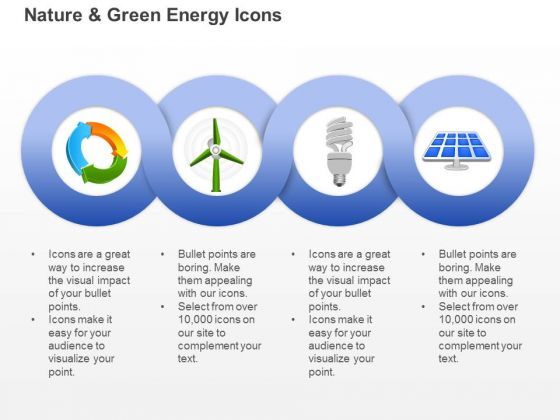 Nature & Green Energy Icons

• Icons are a great way to increase the visual impact of your bullet points.
• Icons make it easy for your audience to visualize your point.

• Bullet points are boring. Make them appealing with our icons.
• Select from over 10,000 icons on our site to complement your text.

• Icons are a great way to increase the visual impact of your bullet points.
• Icons make it easy for your audience to visualize your point.

• Bullet points are boring. Make them appealing with our icons.
• Select from over 10,000 icons on our site to complement your text.